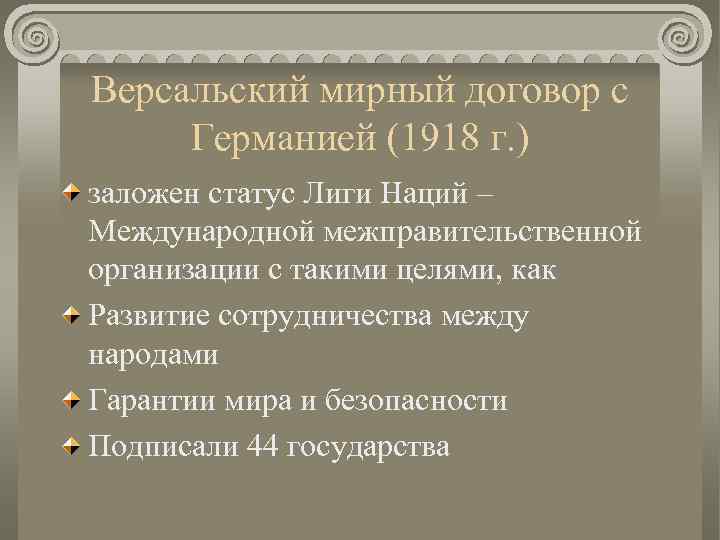 Версальский мирный договор с Германией (1918 г.)

заложен статус Лиги Наций – Международной межправительственной организации с такими целями, как

Развитие сотрудничества между народами

Гарантии мира и безопасности

Подписали 44 государства